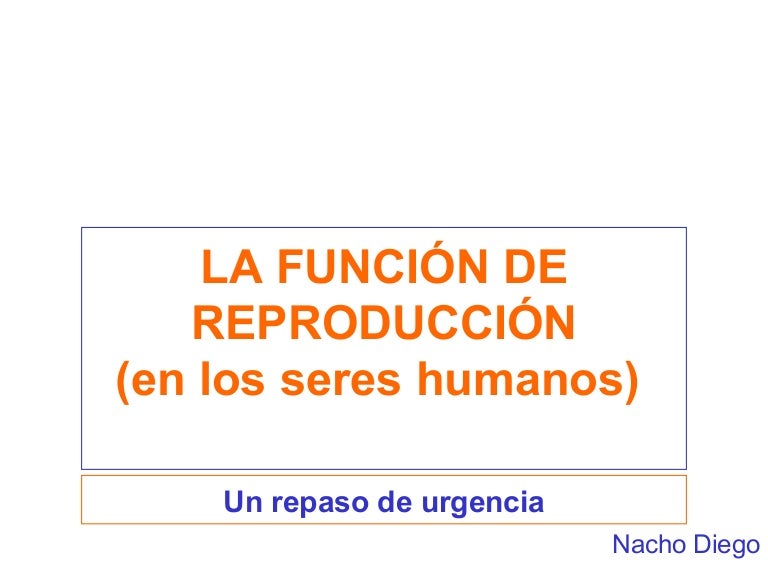 LA FUNCIÓN DE REPRODUCCIÓN
(en los seres humanos)

Un repaso de urgencia

Nacho Diego